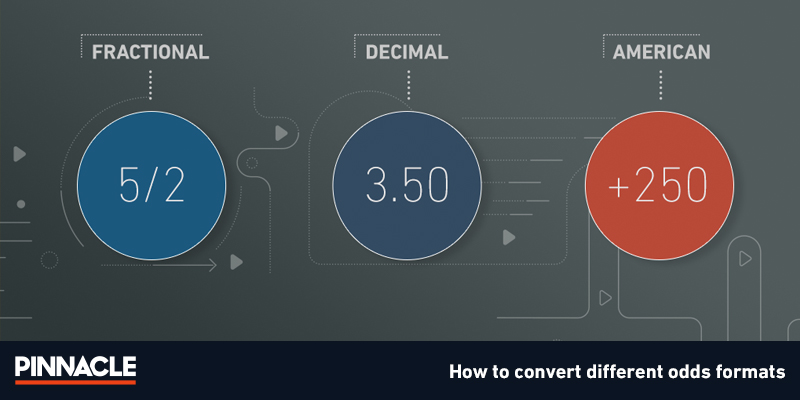 FRACTIONAL

5/2

DECIMAL

3.50

AMERICAN

+250

PINNACLE

How to convert different odds formats